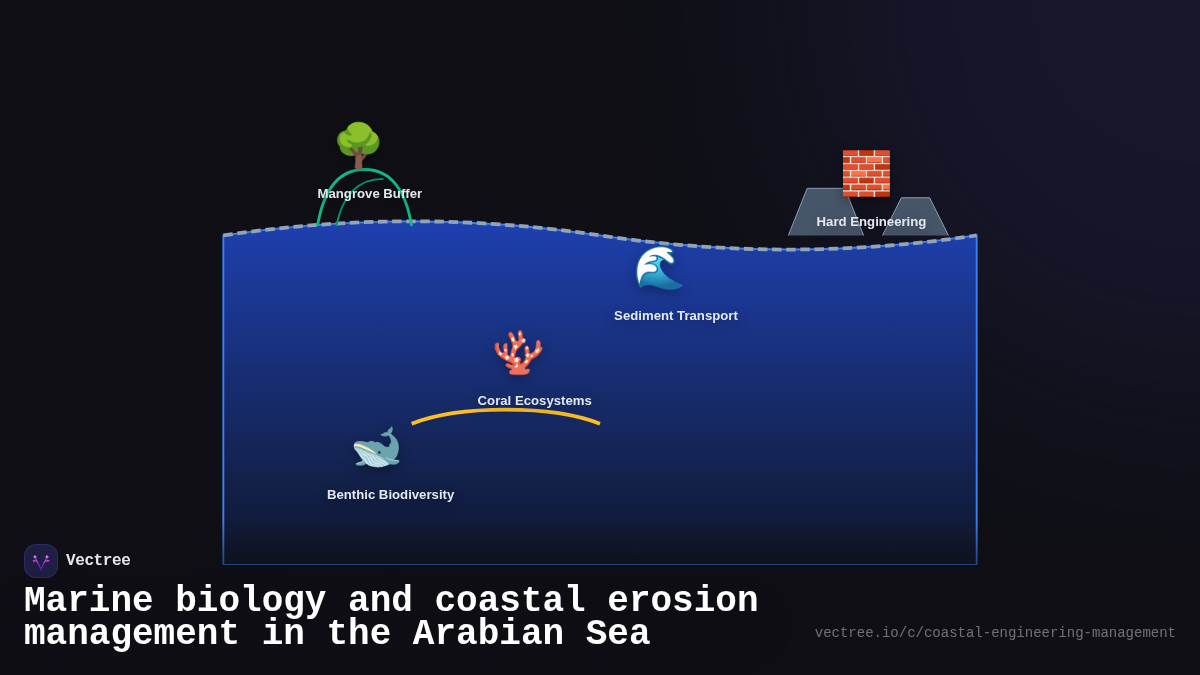 Mangrove Buffer

Hard Engineering

Sediment Transport

Coral Ecosystems

Benthic Biodiversity

Vectree

Marine biology and coastal erosion management in the Arabian Sea

vectree.io/c/coastal-engineering-management